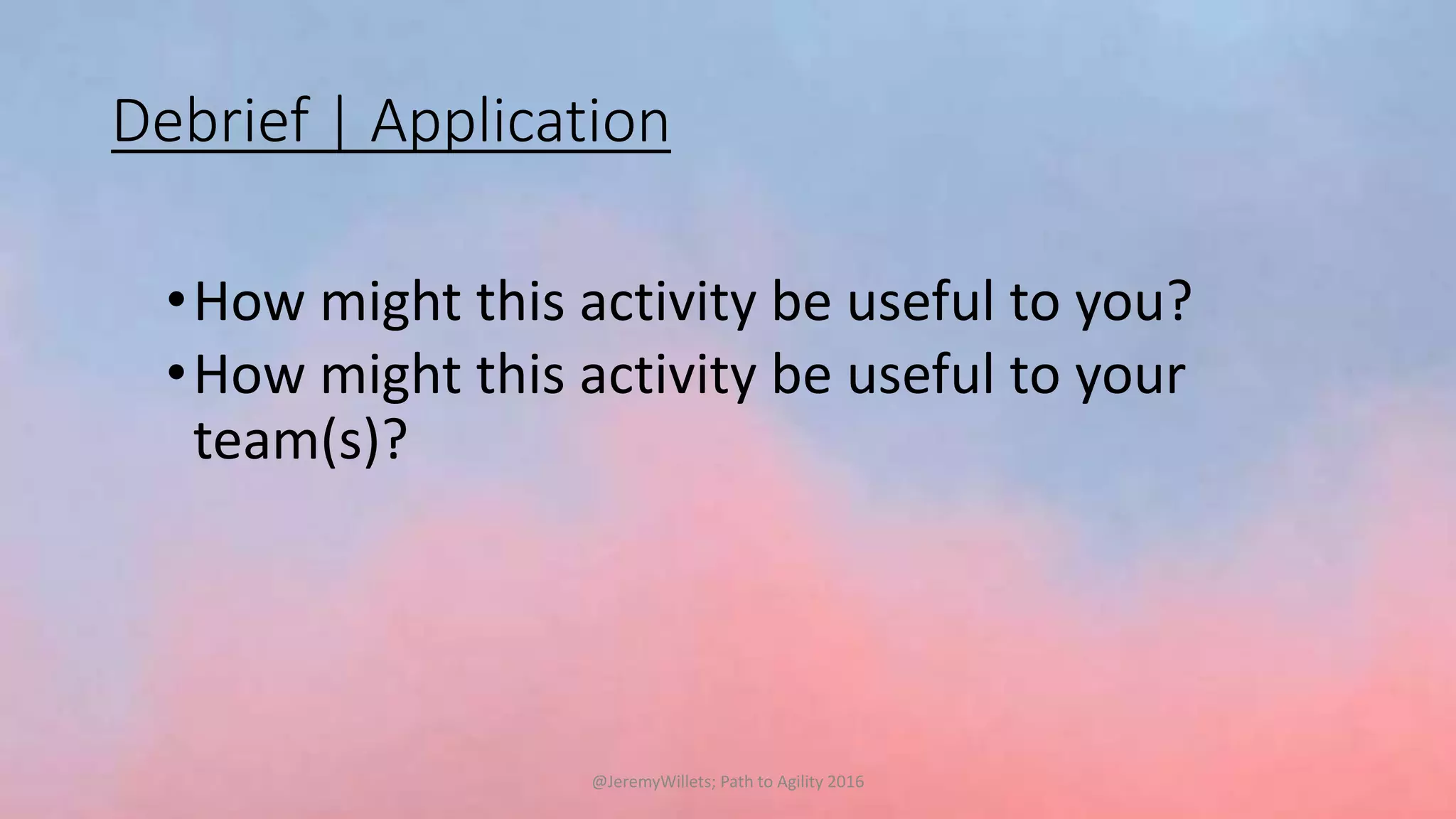 Debrief | Application

• How might this activity be useful to you?
• How might this activity be useful to your team(s)?

@JeremyWillets; Path to Agility 2016